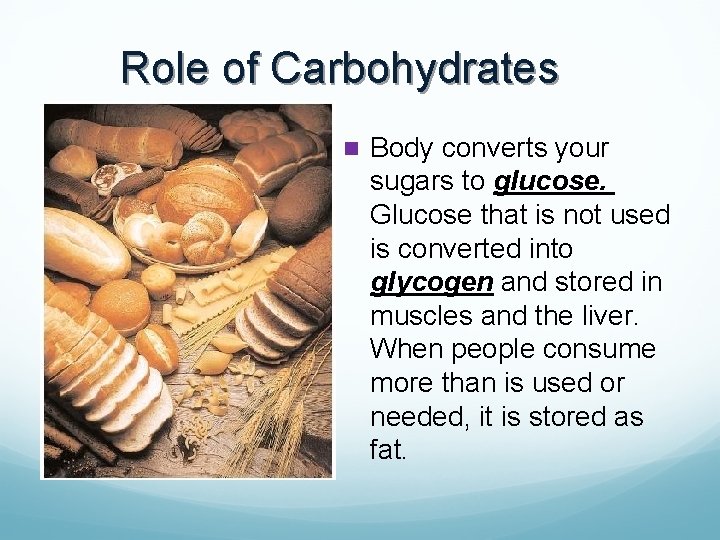 Role of Carbohydrates

Body converts your sugars to glucose. Glucose that is not used is converted into glycogen and stored in muscles and the liver. When people consume more than is used or needed, it is stored as fat.